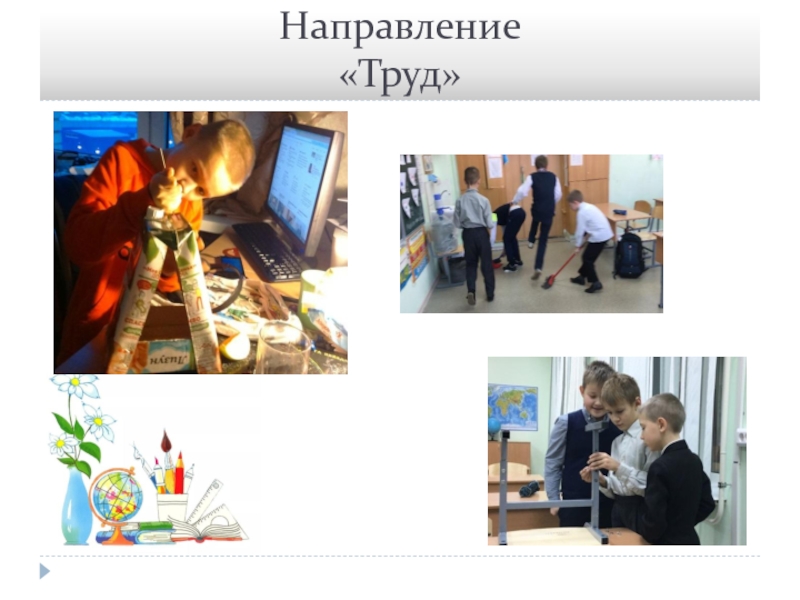 Направление «Труд»